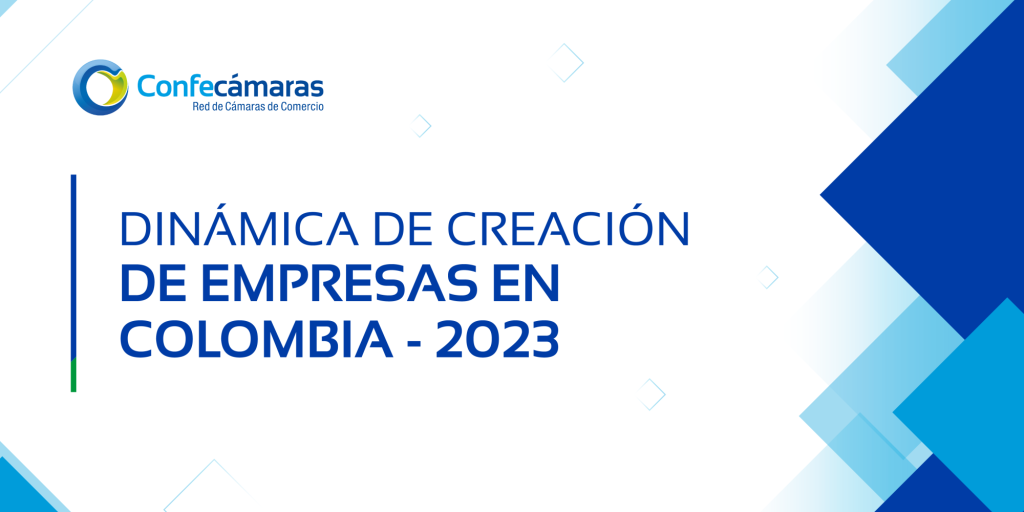 Confecámaras
Red de Cámaras de Comercio

DINÁMICA DE CREACIÓN
DE EMPRESAS EN COLOMBIA - 2023